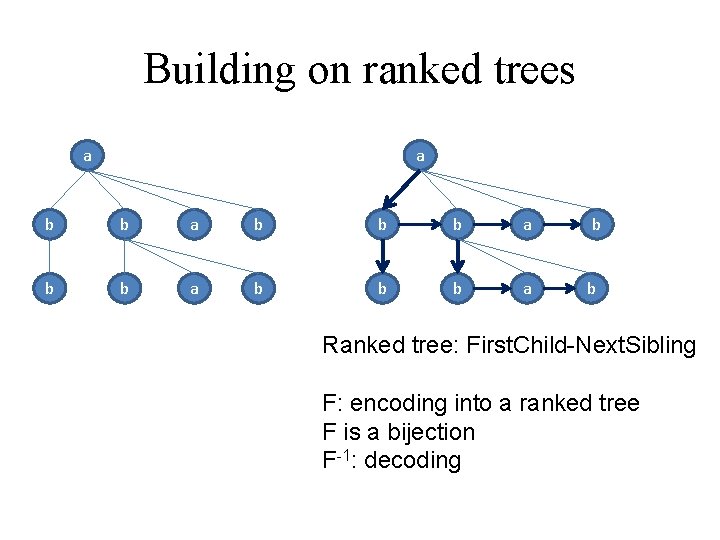 Building on ranked trees

a

b b a b

b b a b

a

b b a b

b b a b

Ranked tree: FirstChild-NextSibling

F: encoding into a ranked tree
F is a bijection
$F^{-1}$: decoding